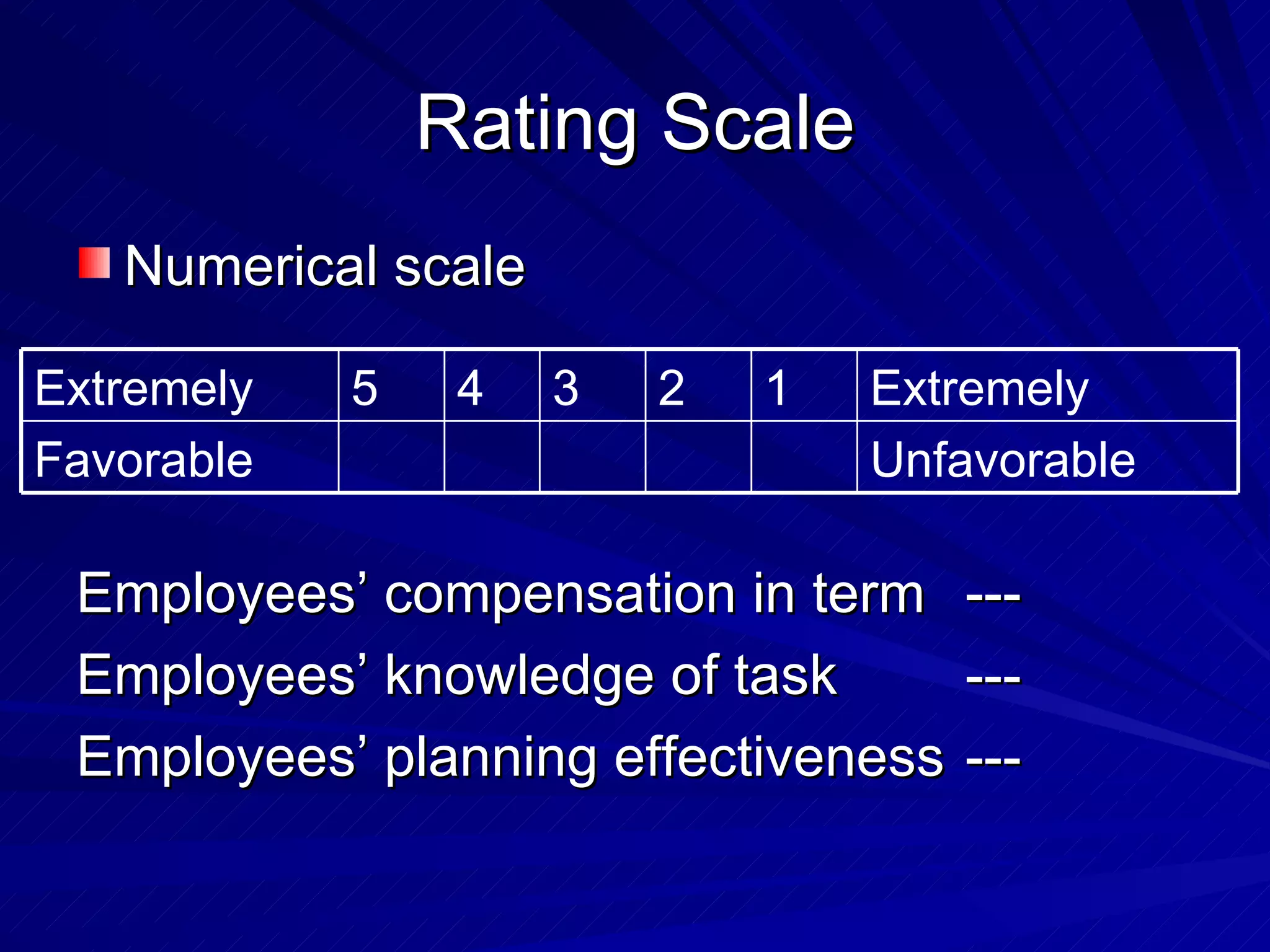 Rating Scale

Numerical scale

| Extremely | 5 | 4 | 3 | 2 | 1 | Extremely |
|---|---|---|---|---|---|---|
| Favorable | | | | | | Unfavorable |

Employees’ compensation in term ---
Employees’ knowledge of task ---
Employees’ planning effectiveness ---